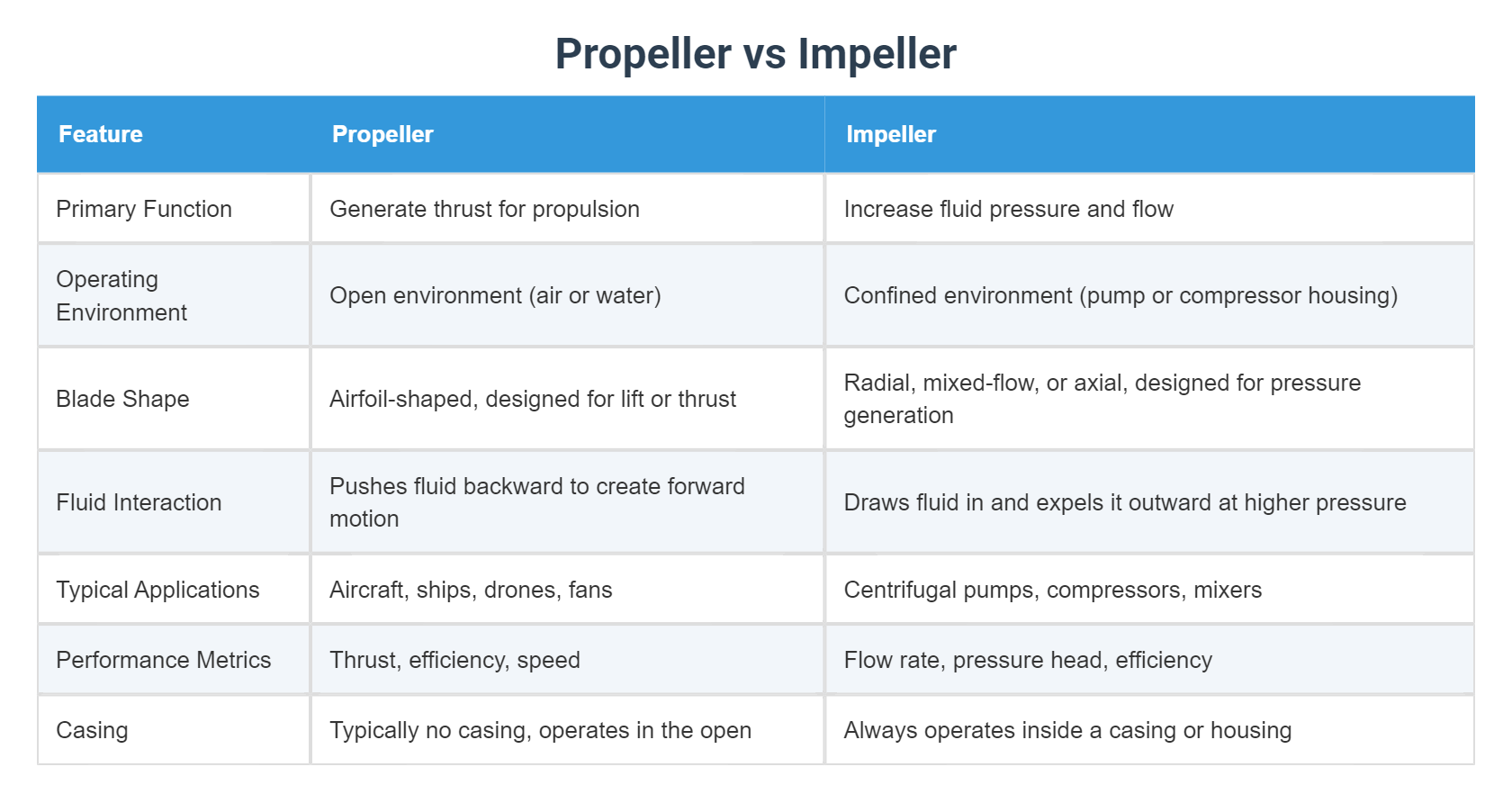 Propeller vs Impeller

| Feature | Propeller | Impeller |
|---|---|---|
| Primary Function | Generate thrust for propulsion | Increase fluid pressure and flow |
| Operating Environment | Open environment (air or water) | Confined environment (pump or compressor housing) |
| Blade Shape | Airfoil-shaped, designed for lift or thrust | Radial, mixed-flow, or axial, designed for pressure generation |
| Fluid Interaction | Pushes fluid backward to create forward motion | Draws fluid in and expels it outward at higher pressure |
| Typical Applications | Aircraft, ships, drones, fans | Centrifugal pumps, compressors, mixers |
| Performance Metrics | Thrust, efficiency, speed | Flow rate, pressure head, efficiency |
| Casing | Typically no casing, operates in the open | Always operates inside a casing or housing |